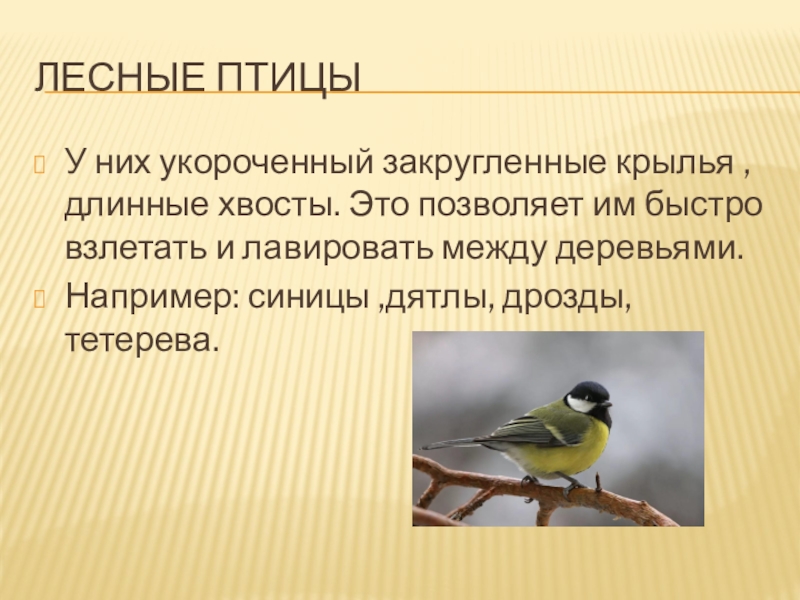 ЛЕСНЫЕ ПТИЦЫ

У них укороченный закругленные крылья , длинные хвосты. Это позволяет им быстро взлетать и лавировать между деревьями.

Например: синицы ,дятлы, дрозды, тетерева.